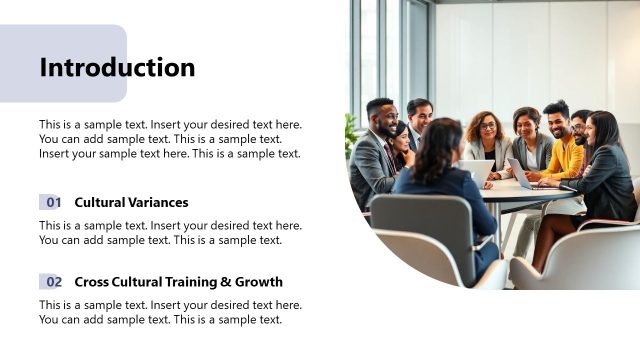 Introduction

This is a sample text. Insert your desired text here. You can add sample text. This is a sample text. Insert your sample text here. This is a sample text.

01 Cultural Variances

This is a sample text. Insert your desired text here. You can add sample text. This is a sample text.

02 Cross Cultural Training & Growth

This is a sample text. Insert your desired text here. You can add sample text. This is a sample text.